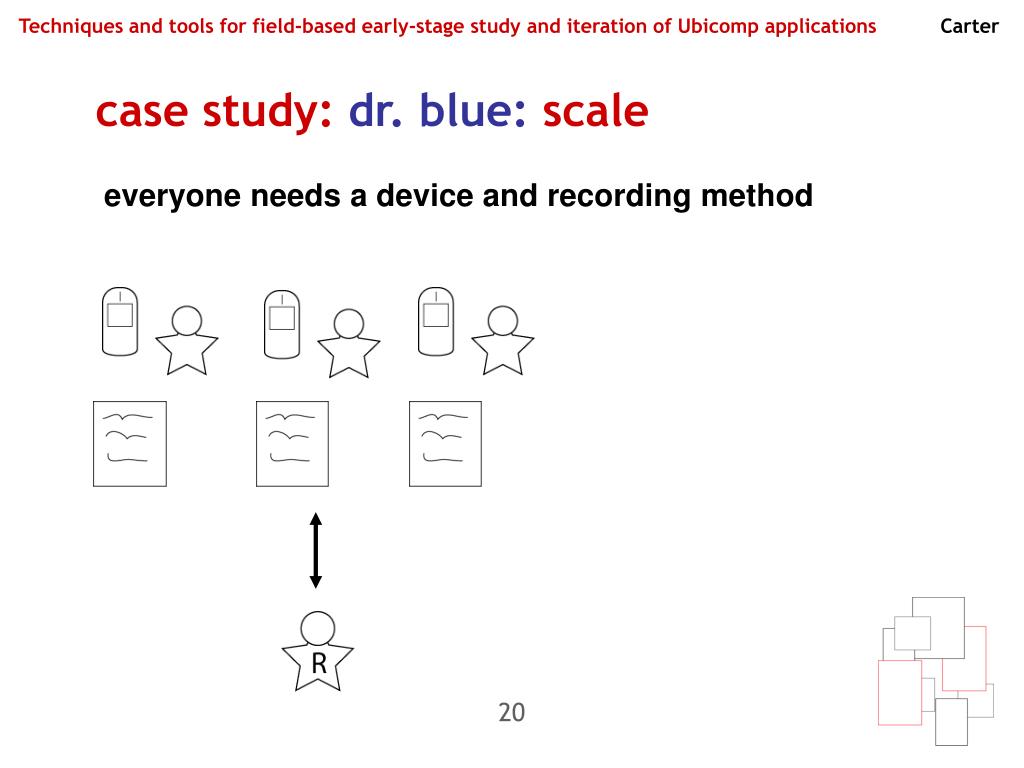 Techniques and tools for field-based early-stage study and iteration of Ubicomp applications Carter

case study: dr. blue: scale

everyone needs a device and recording method

R

20